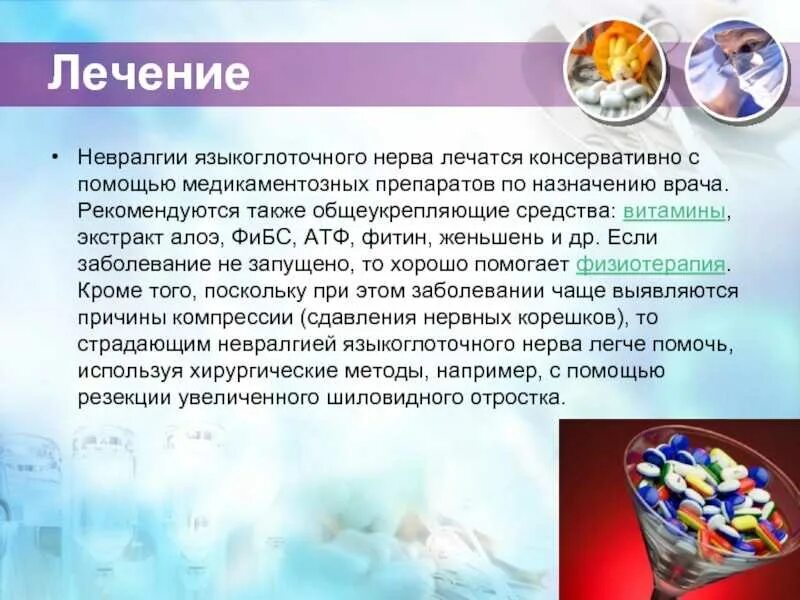 Лечение

• Невралгии языкоглоточного нерва лечатся консервативно с помощью медикаментозных препаратов по назначению врача. Рекомендуются также общеукрепляющие средства: витамины, экстракт алоэ, ФиБС, АТФ, фитин, женьшень и др. Если заболевание не запущено, то хорошо помогает физиотерапия. Кроме того, поскольку при этом заболевании чаще выявляются причины компрессии (сдавления нервных корешков), то страдающим невралгией языкоглоточного нерва легче помочь, используя хирургические методы, например, с помощью резекции увеличенного шиловидного отростка.